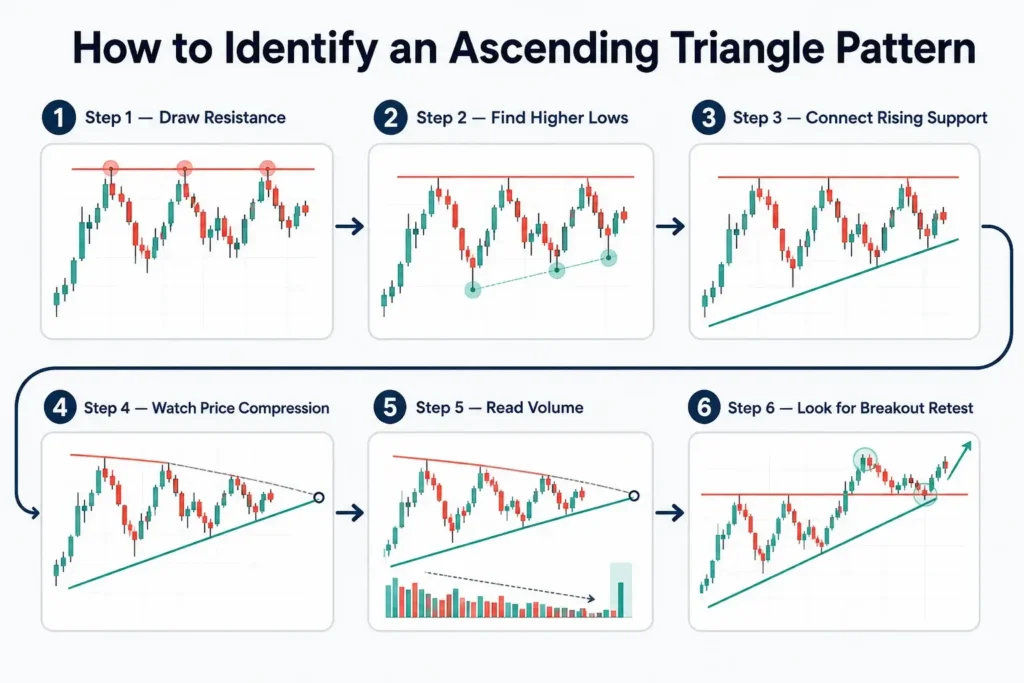 How to Identify an Ascending Triangle Pattern

1 Step 1 — Draw Resistance

2 Step 2 — Find Higher Lows

3 Step 3 — Connect Rising Support

4 Step 4 — Watch Price Compression

5 Step 5 — Read Volume

6 Step 6 — Look for Breakout Retest